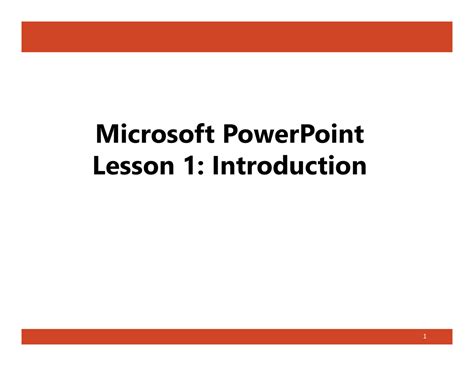 Microsoft PowerPoint
Lesson 1: Introduction

1